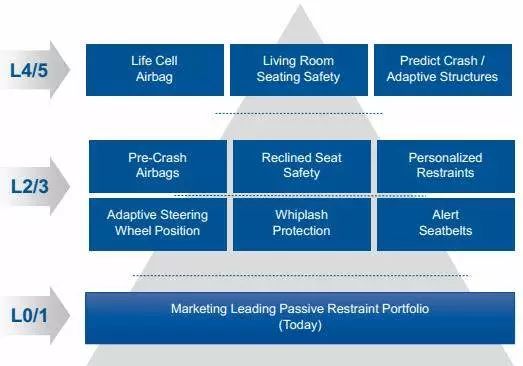 L4/5

Life Cell Airbag

Living Room Seating Safety

Predict Crash / Adaptive Structures

L2/3

Pre-Crash Airbags

Reclined Seat Safety

Personalized Restraints

Adaptive Steering Wheel Position

Whiplash Protection

Alert Seatbelts

L0/1

Marketing Leading Passive Restraint Portfolio (Today)